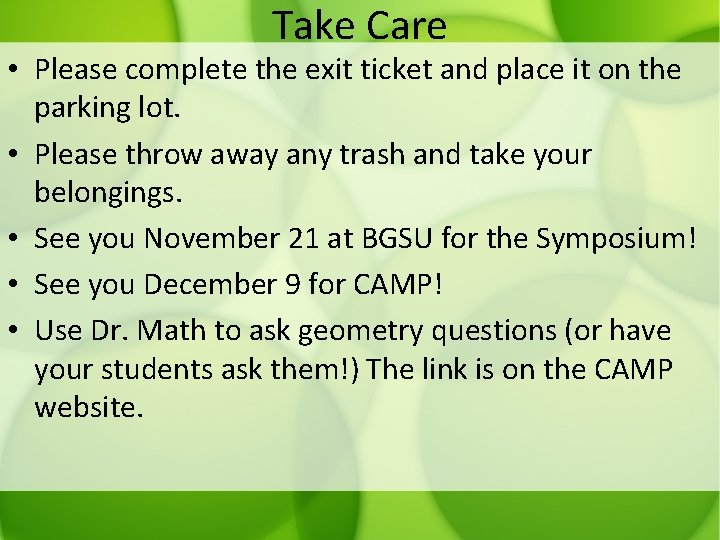 Take Care

• Please complete the exit ticket and place it on the parking lot.

• Please throw away any trash and take your belongings.

• See you November 21 at BGSU for the Symposium!

• See you December 9 for CAMP!

• Use Dr. Math to ask geometry questions (or have your students ask them!) The link is on the CAMP website.